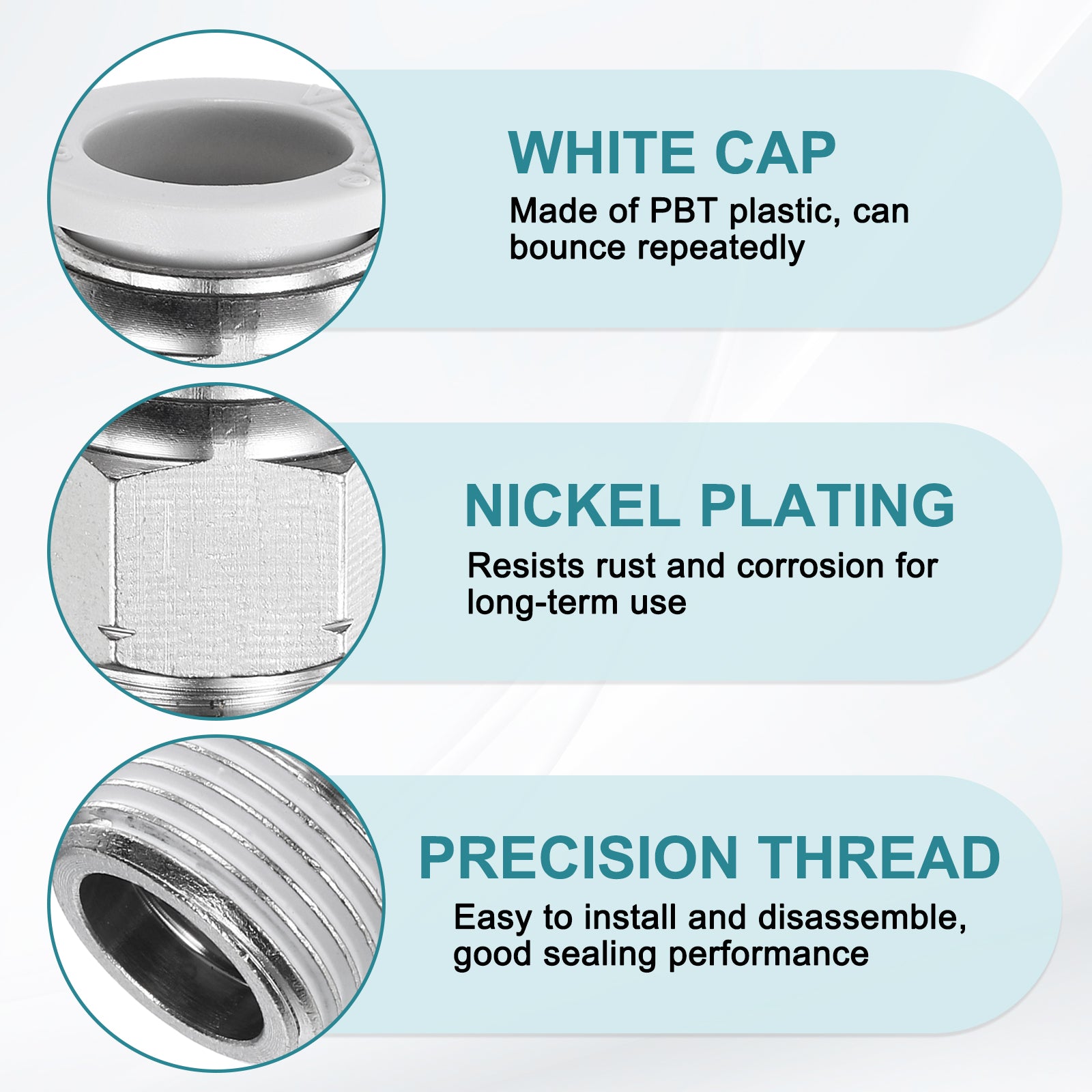 WHITE CAP
Made of PBT plastic, can bounce repeatedly

NICKEL PLATING
Resists rust and corrosion for long-term use

PRECISION THREAD
Easy to install and disassemble, good sealing performance